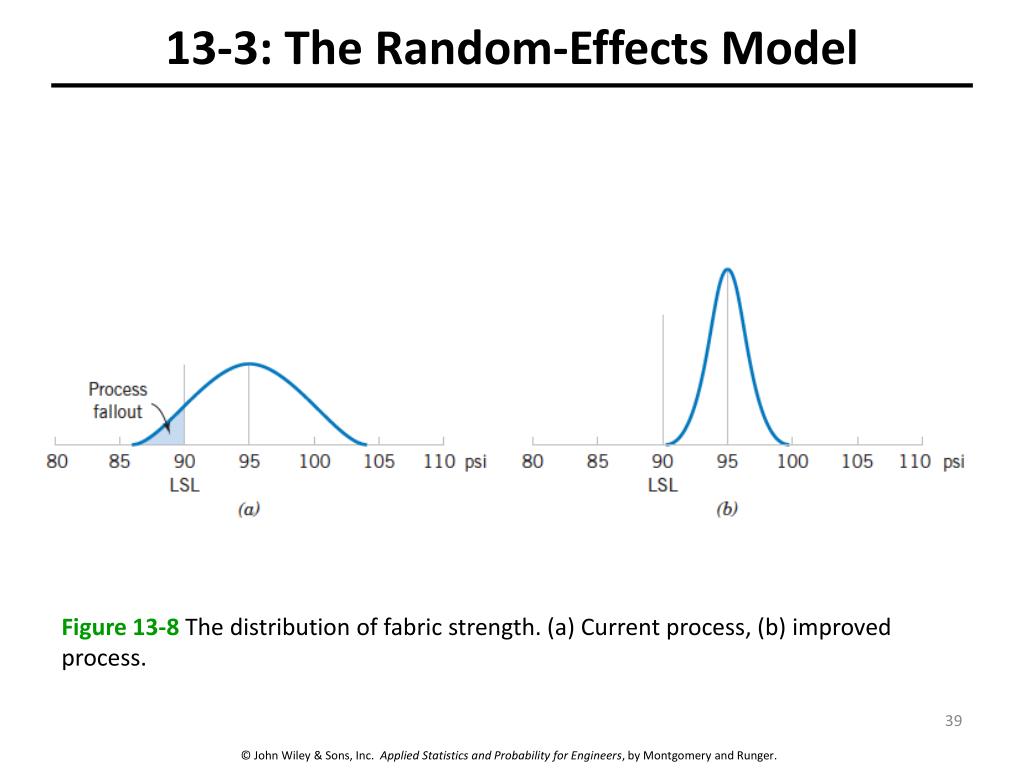 13-3: The Random-Effects Model

Process fallout

80 85 90 95 100 105 110 psi
LSL
(a)

80 85 90 95 100 105 110 psi
LSL
(b)

Figure 13-8 The distribution of fabric strength. (a) Current process, (b) improved process.

39

© John Wiley & Sons, Inc. Applied Statistics and Probability for Engineers, by Montgomery and Runger.